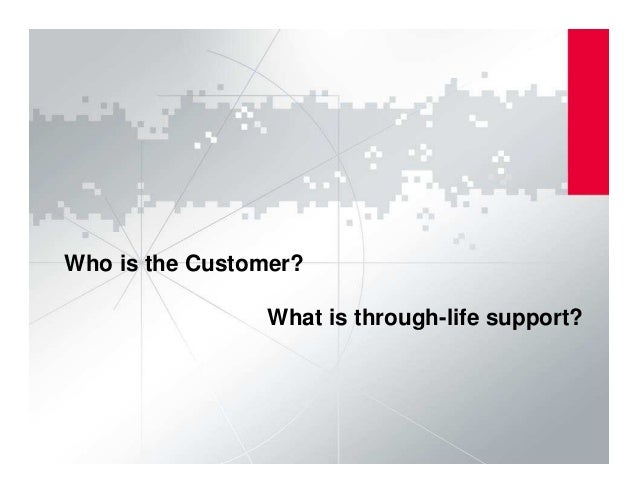 Who is the Customer?

What is through-life support?